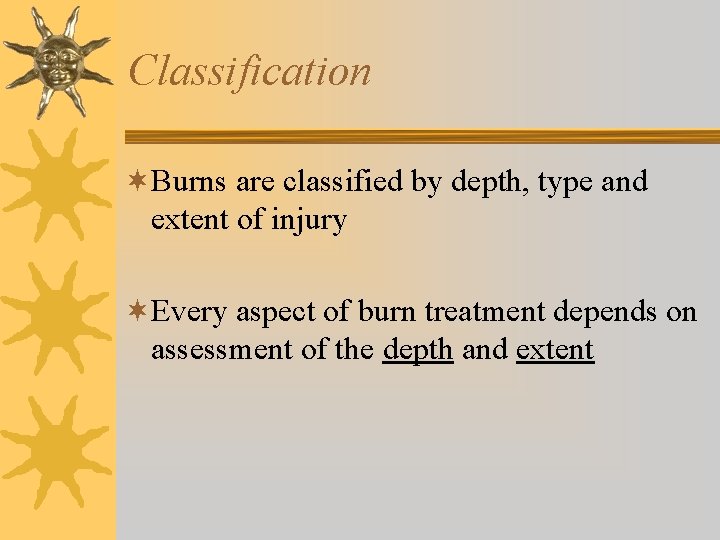 Classification

Burns are classified by depth, type and extent of injury

Every aspect of burn treatment depends on assessment of the depth and extent